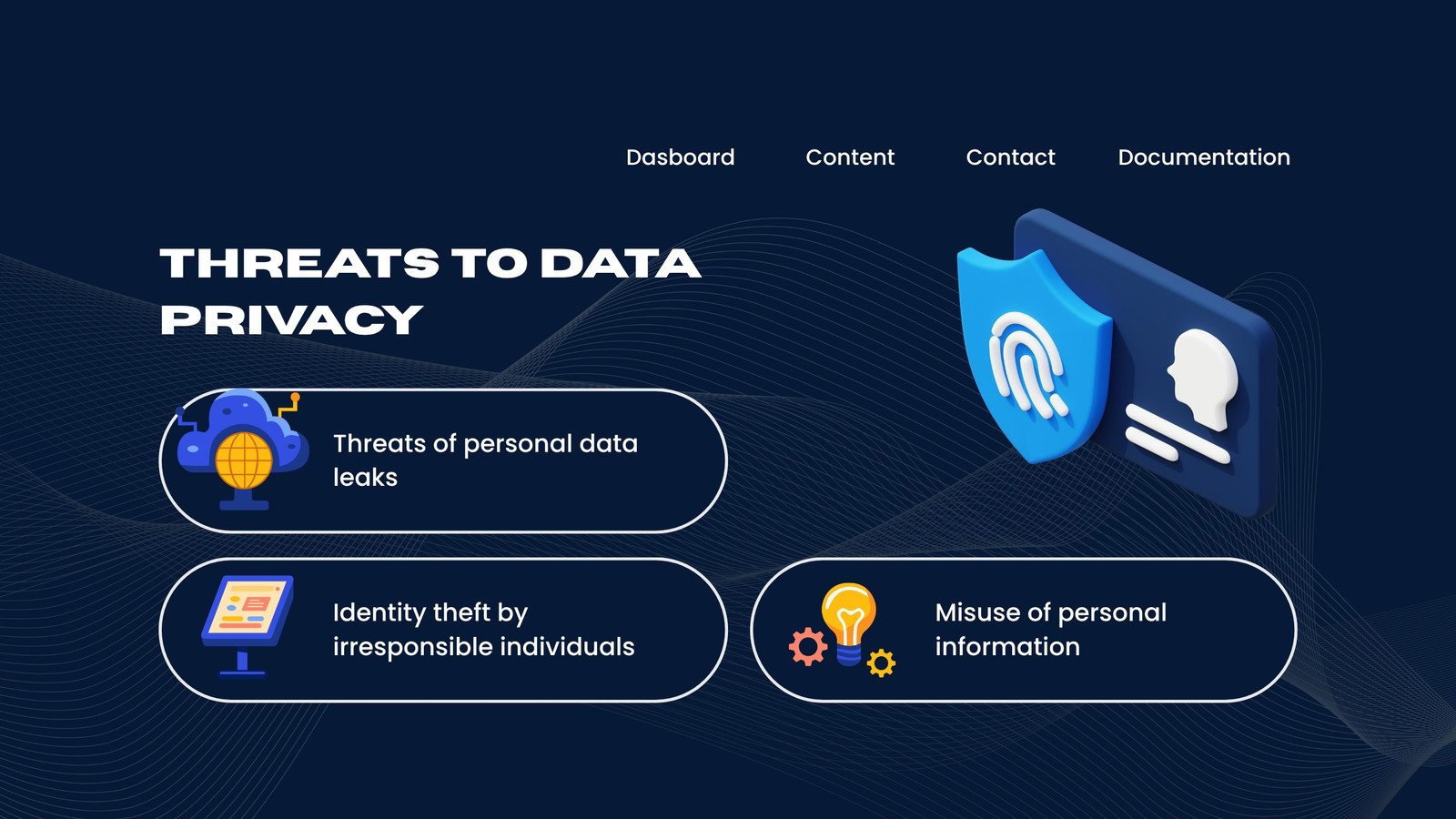 Dasboard Content Contact Documentation

THREATS TO DATA PRIVACY

Threats of personal data leaks

Identity theft by irresponsible individuals

Misuse of personal information